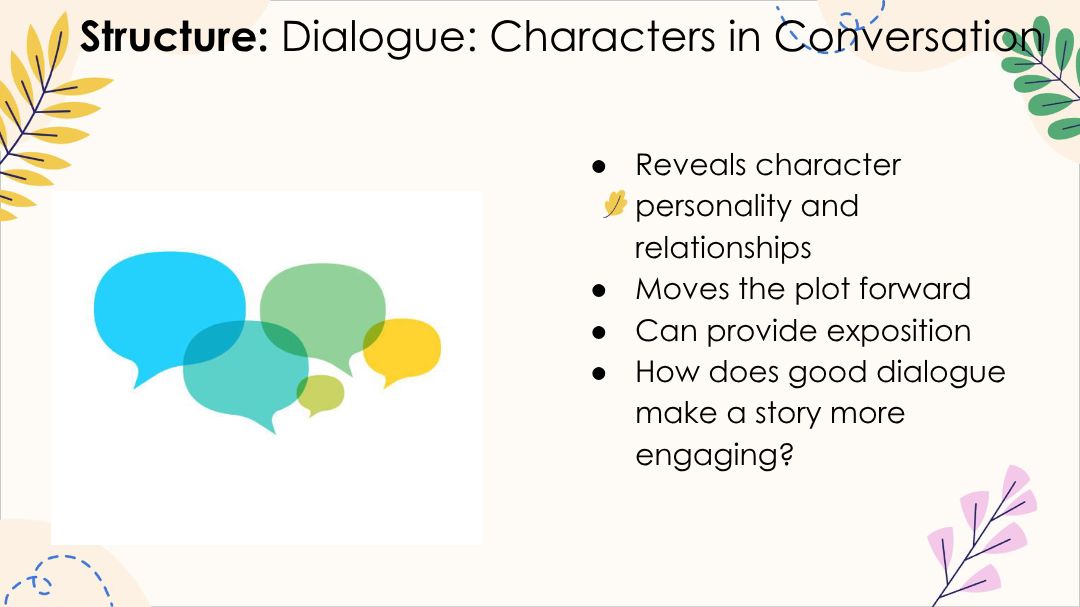 Structure: Dialogue: Characters in Conversation

• Reveals character personality and relationships
• Moves the plot forward
• Can provide exposition
• How does good dialogue make a story more engaging?